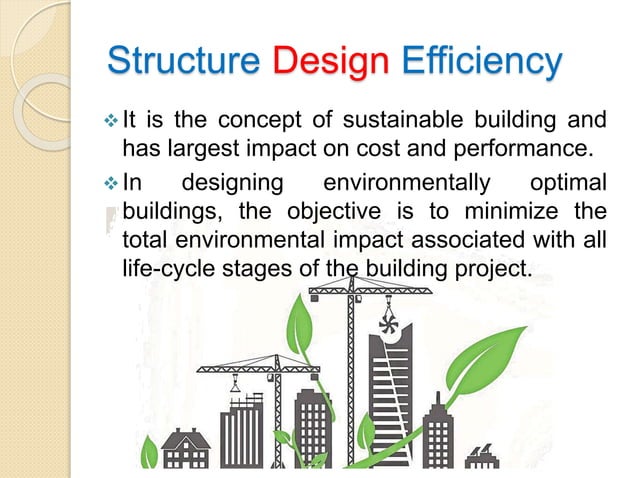 Structure Design Efficiency

❖ It is the concept of sustainable building and has largest impact on cost and performance.

❖ In designing environmentally optimal buildings, the objective is to minimize the total environmental impact associated with all life-cycle stages of the building project.